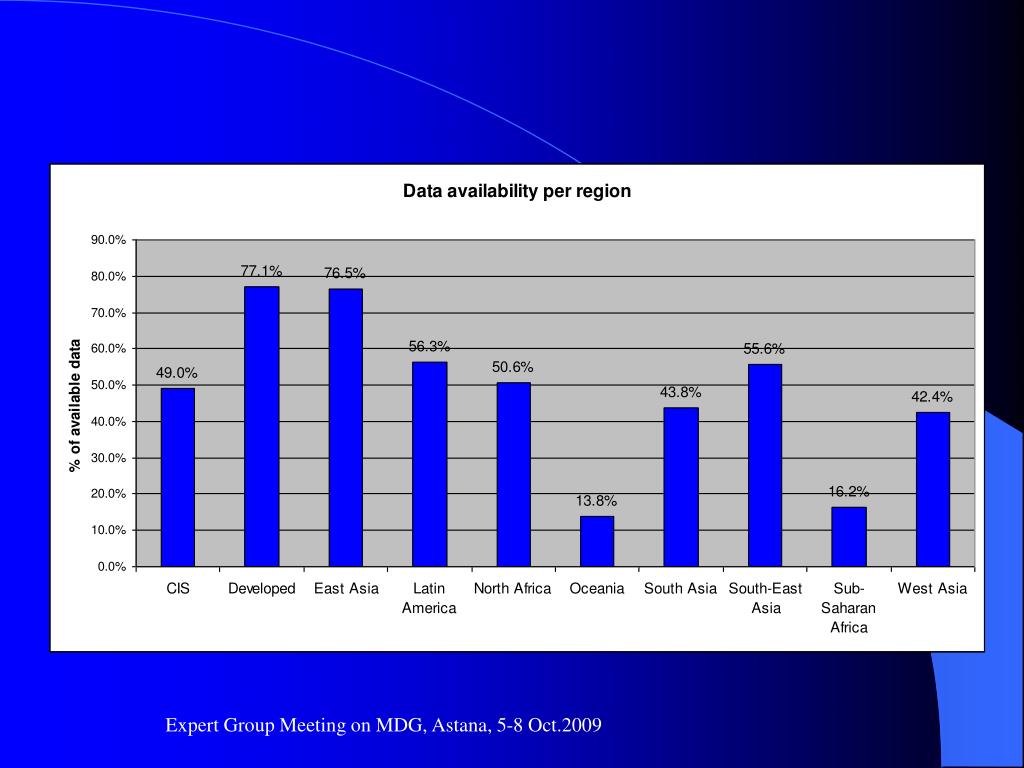 Data availability per region

% of available data

90.0%
80.0%
70.0%
60.0%
50.0%
40.0%
30.0%
20.0%
10.0%
0.0%

49.0%
77.1%
76.5%
56.3%
50.6%
13.8%
43.8%
55.6%
16.2%
42.4%

CIS
Developed
East Asia
Latin America
North Africa
Oceania
South Asia
South-East Asia
Sub-Saharan Africa
West Asia

Expert Group Meeting on MDG, Astana, 5-8 Oct.2009